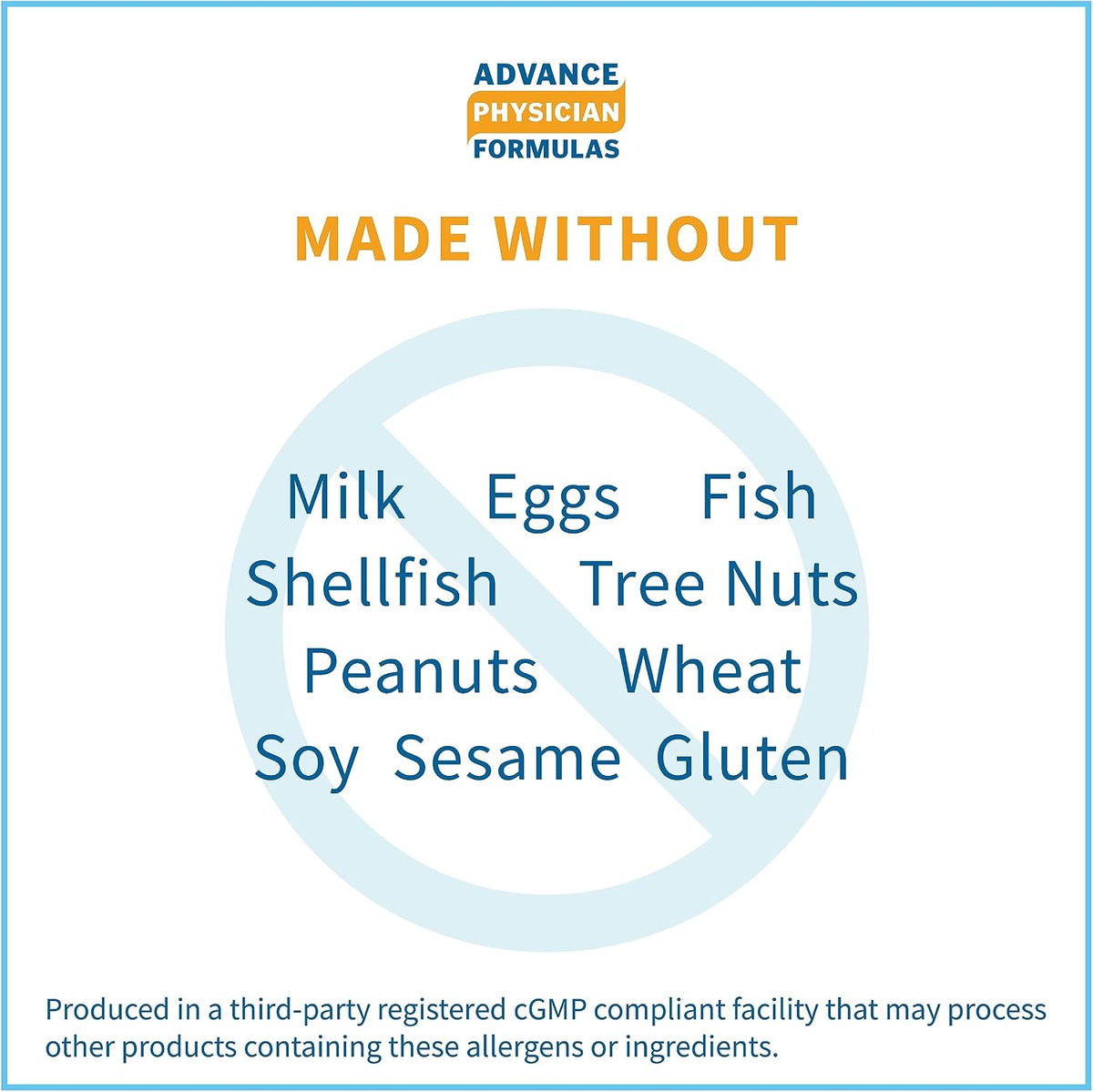 ADVANCE
PHYSICIAN
FORMULAS

MADE WITHOUT

Milk Eggs Fish
Shellfish Tree Nuts
Peanuts Wheat
Soy Sesame Gluten

Produced in a third-party registered cGMP compliant facility that may process other products containing these allergens or ingredients.